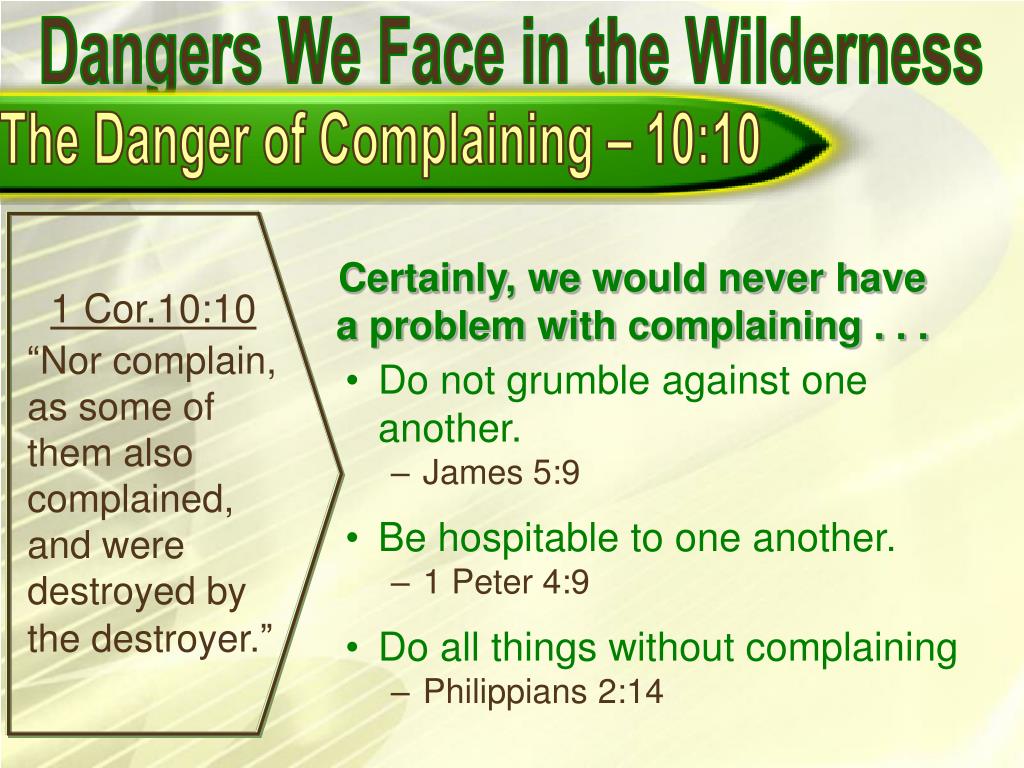 Dangers We Face in the Wilderness

The Danger of Complaining – 10:10

1 Cor.10:10

“Nor complain, as some of them also complained, and were destroyed by the destroyer.”

Certainly, we would never have a problem with complaining . . .

• Do not grumble against one another.
– James 5:9

• Be hospitable to one another.
– 1 Peter 4:9

• Do all things without complaining
– Philippians 2:14